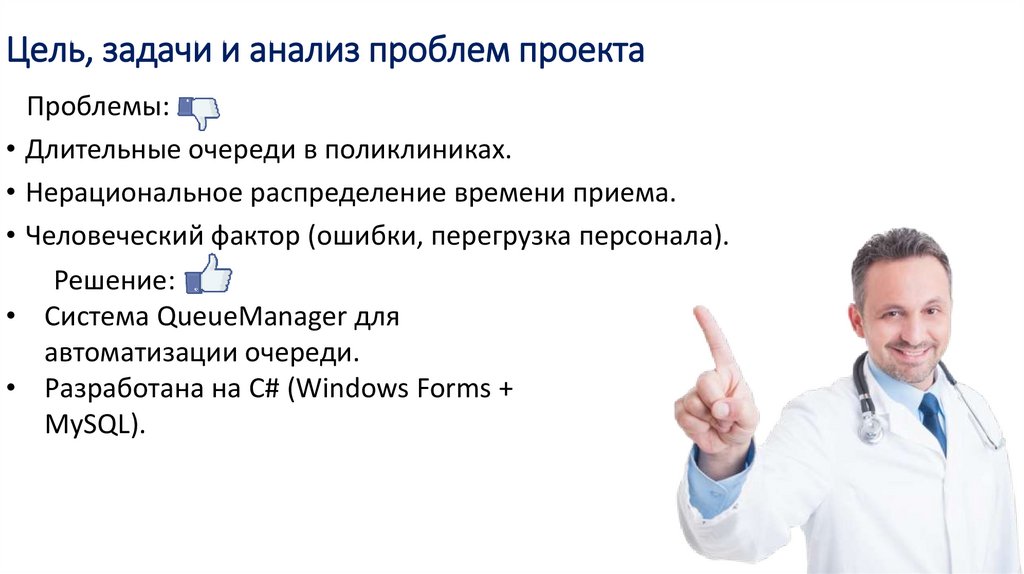 Цель, задачи и анализ проблем проекта

Проблемы:

• Длительные очереди в поликлиниках.
• Нерациональное распределение времени приема.
• Человеческий фактор (ошибки, перегрузка персонала).

Решение:

• Система QueueManager для автоматизации очереди.
• Разработана на C# (Windows Forms + MySQL).